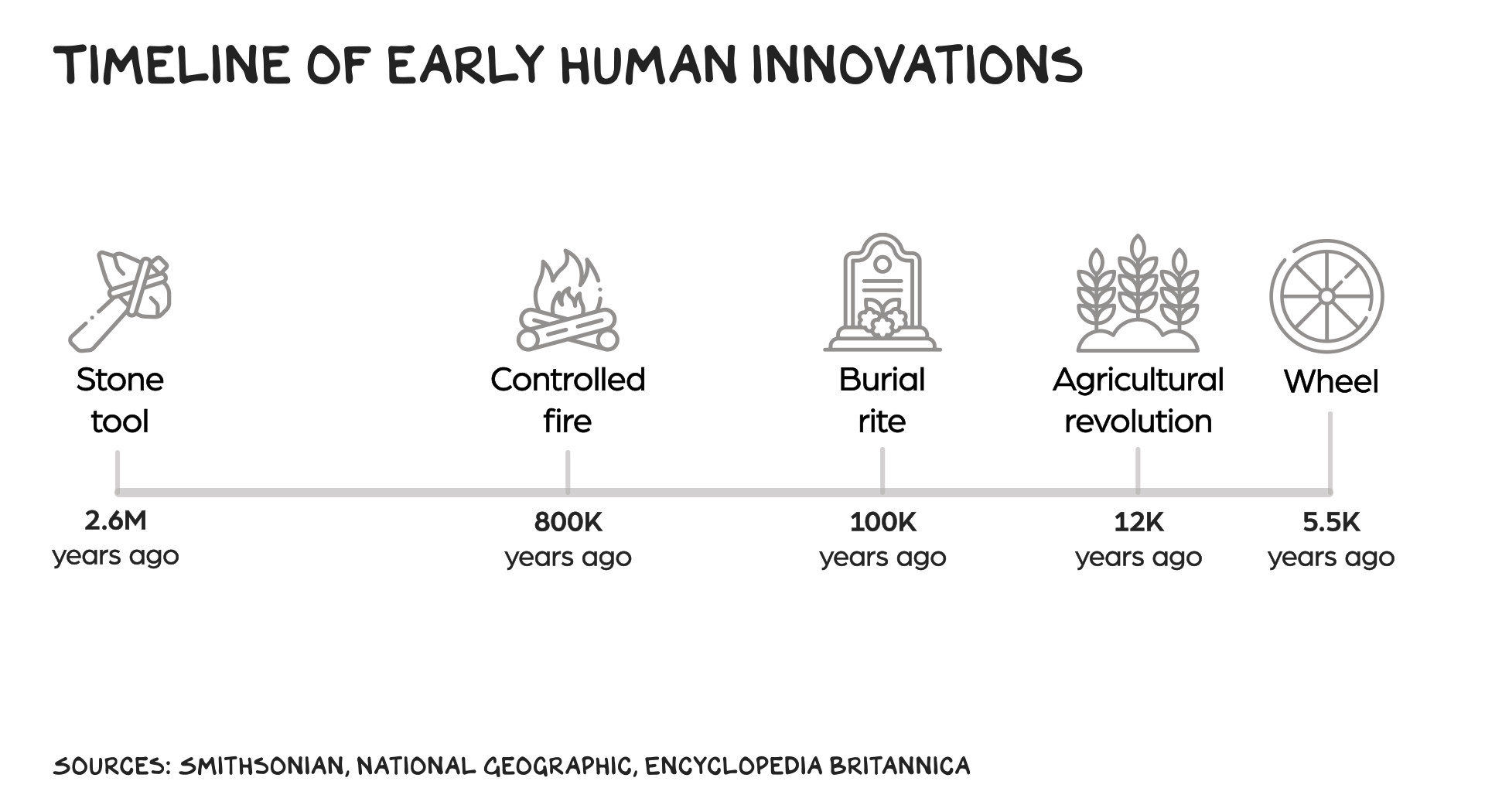 TIMELINE OF EARLY HUMAN INNOVATIONS

Stone tool

Controlled fire

Burial rite

Agricultural revolution

Wheel

2.6M years ago

800K years ago

100K years ago

12K years ago

5.5K years ago

SOURCES: SMITHSONIAN, NATIONAL GEOGRAPHIC, ENCYCLOPEDIA BRITANNICA